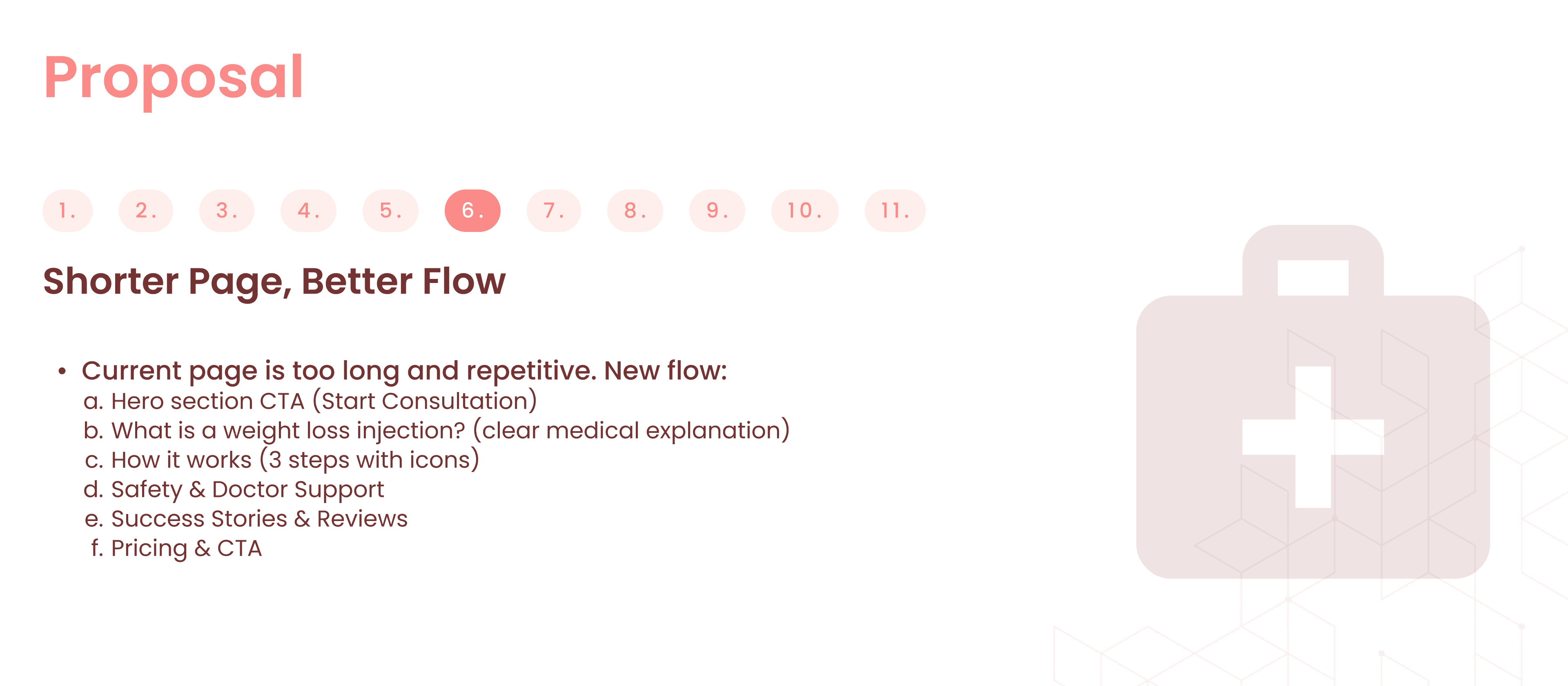 Proposal

1. 2. 3. 4. 5. 6. 7. 8. 9. 10. 11.

Shorter Page, Better Flow

• Current page is too long and repetitive. New flow:
a. Hero section CTA (Start Consultation)
b. What is a weight loss injection? (clear medical explanation)
c. How it works (3 steps with icons)
d. Safety & Doctor Support
e. Success Stories & Reviews
f. Pricing & CTA